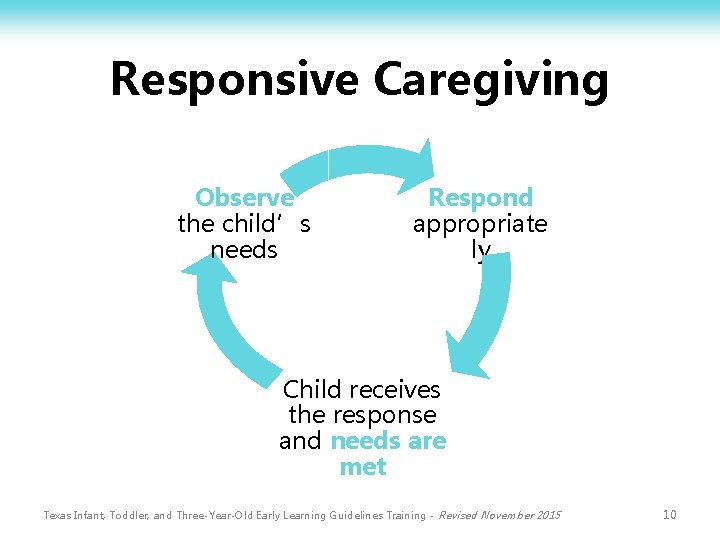 Responsive Caregiving

Observe the child's needs

Respond appropriately

Child receives the response and needs are met

Texas Infant, Toddler, and Three-Year-Old Early Learning Guidelines Training - Revised November 2015

10